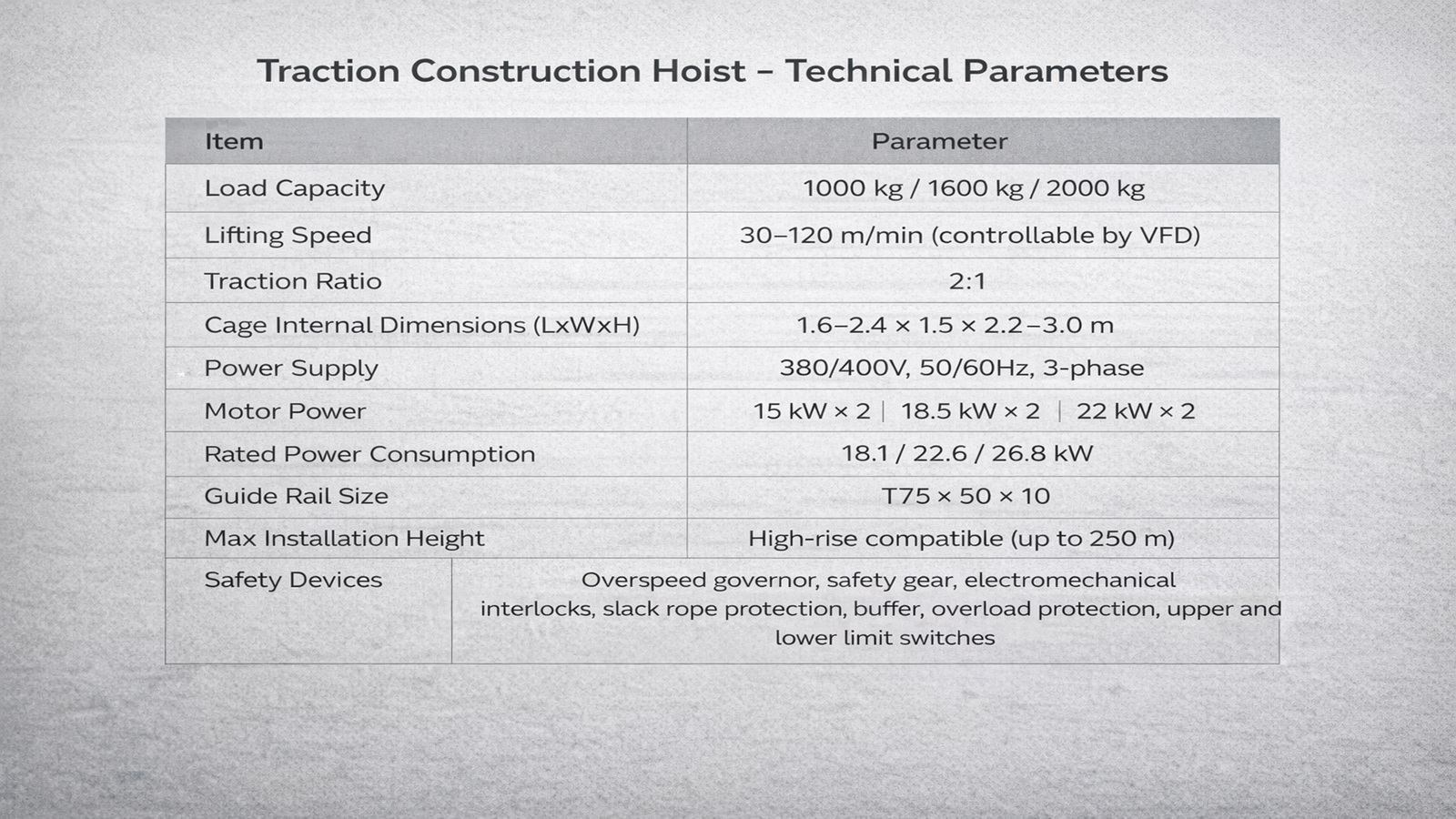 Traction Construction Hoist – Technical Parameters

| Item | Parameter |
|---|---|
| Load Capacity | 1000 kg / 1600 kg / 2000 kg |
| Lifting Speed | 30–120 m/min (controllable by VFD) |
| Traction Ratio | 2:1 |
| Cage Internal Dimensions (LxWxH) | 1.6–2.4 × 1.5 × 2.2–3.0 m |
| Power Supply | 380/400V, 50/60Hz, 3-phase |
| Motor Power | 15 kW × 2 \| 18.5 kW × 2 \| 22 kW × 2 |
| Rated Power Consumption | 18.1 / 22.6 / 26.8 kW |
| Guide Rail Size | T75 × 50 × 10 |
| Max Installation Height | High-rise compatible (up to 250 m) |
| Safety Devices | Overspeed governor, safety gear, electromechanical interlocks, slack rope protection, buffer, overload protection, upper and lower limit switches |